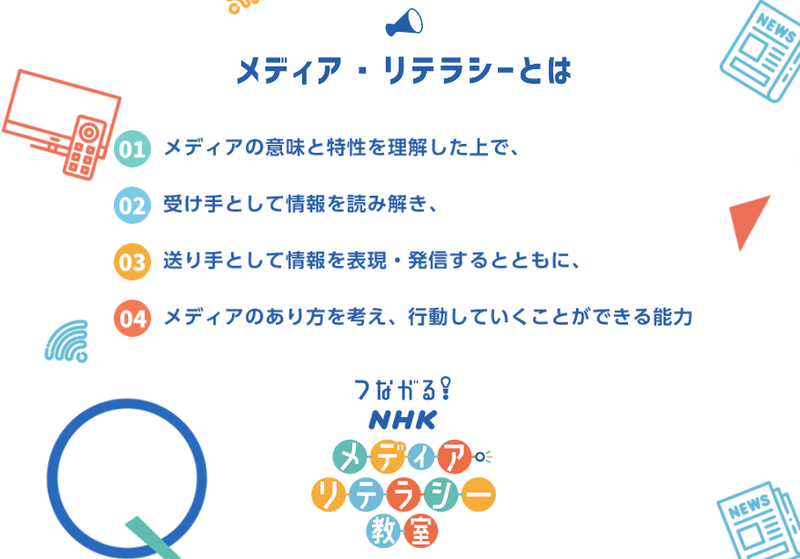 NEWS

メディア・リテラシーとは

01 メディアの意味と特性を理解した上で、

02 受け手として情報を読み解き、

03 送り手として情報を表現・発信するとともに、

04 メディアのあり方を考え、行動していくことができる能力

つながる!
NHK
メディア
リテラシー
教室

NEWS